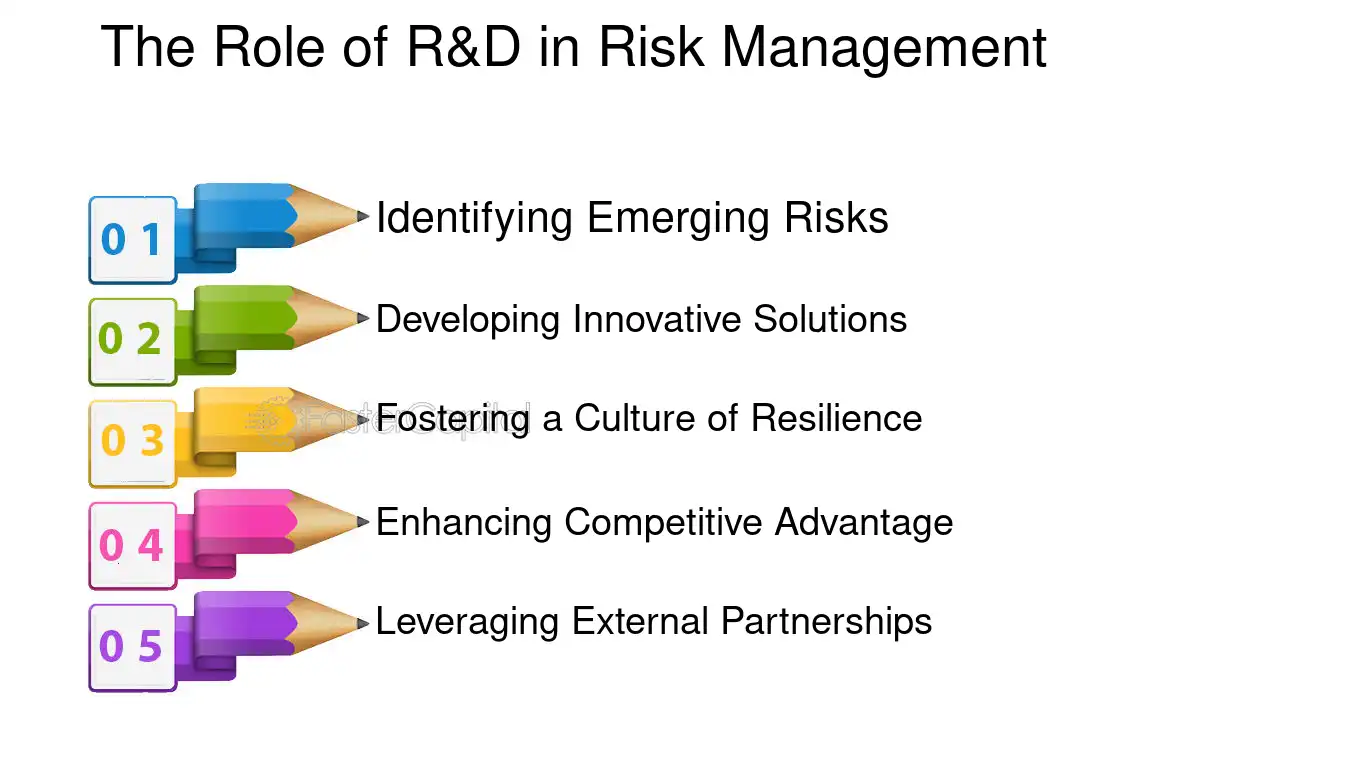 The Role of R&D in Risk Management

0 1
Identifying Emerging Risks

0 2
Developing Innovative Solutions

0 3
Fostering a Culture of Resilience

0 4
Enhancing Competitive Advantage

0 5
Leveraging External Partnerships

FasterCapital